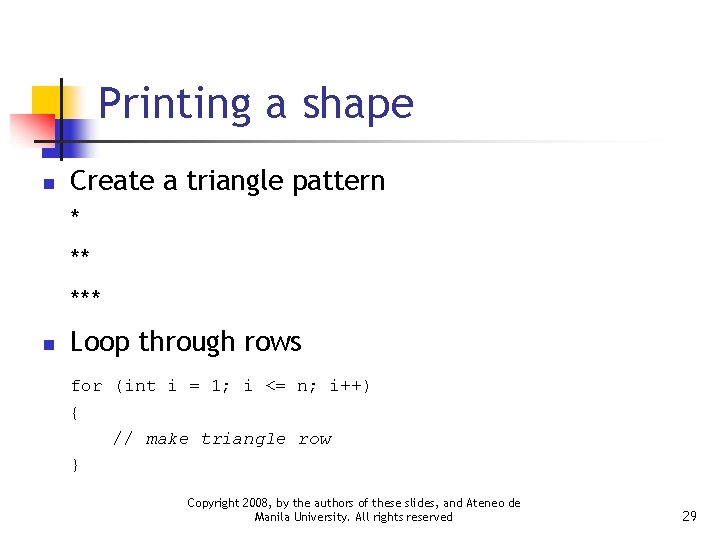 Printing a shape

Create a triangle pattern

\*

\*\*

\*\*\*

Loop through rows

for (int i = 1; i <= n; i++)
{
    // make triangle row
}

Copyright 2008, by the authors of these slides, and Ateneo de Manila University. All rights reserved

29